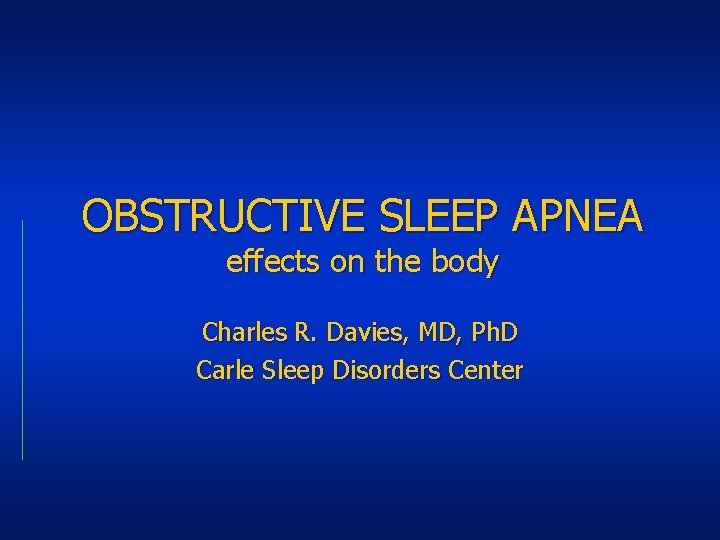 OBSTRUCTIVE SLEEP APNEA
effects on the body

Charles R. Davies, MD, PhD
Carle Sleep Disorders Center